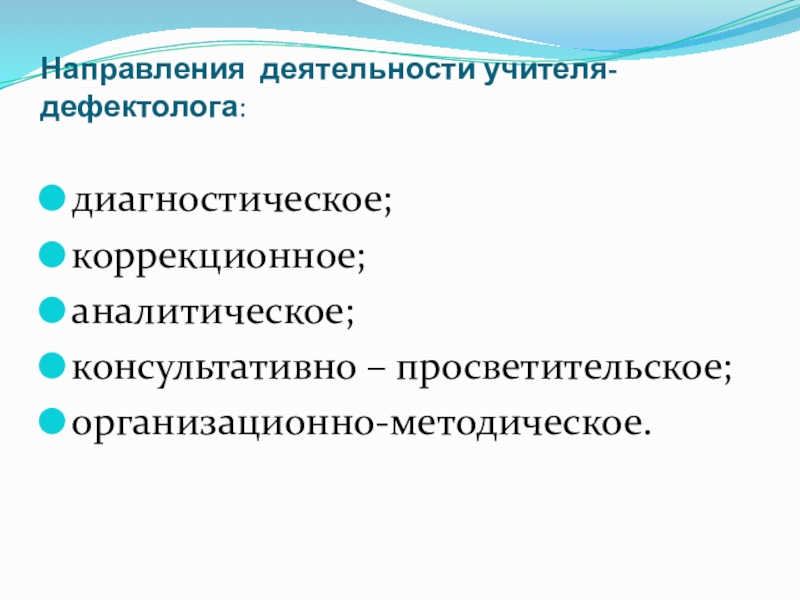 Направления деятельности учителя-дефектолога:

диагностическое;
коррекционное;
аналитическое;
консультативно – просветительское;
организационно-методическое.